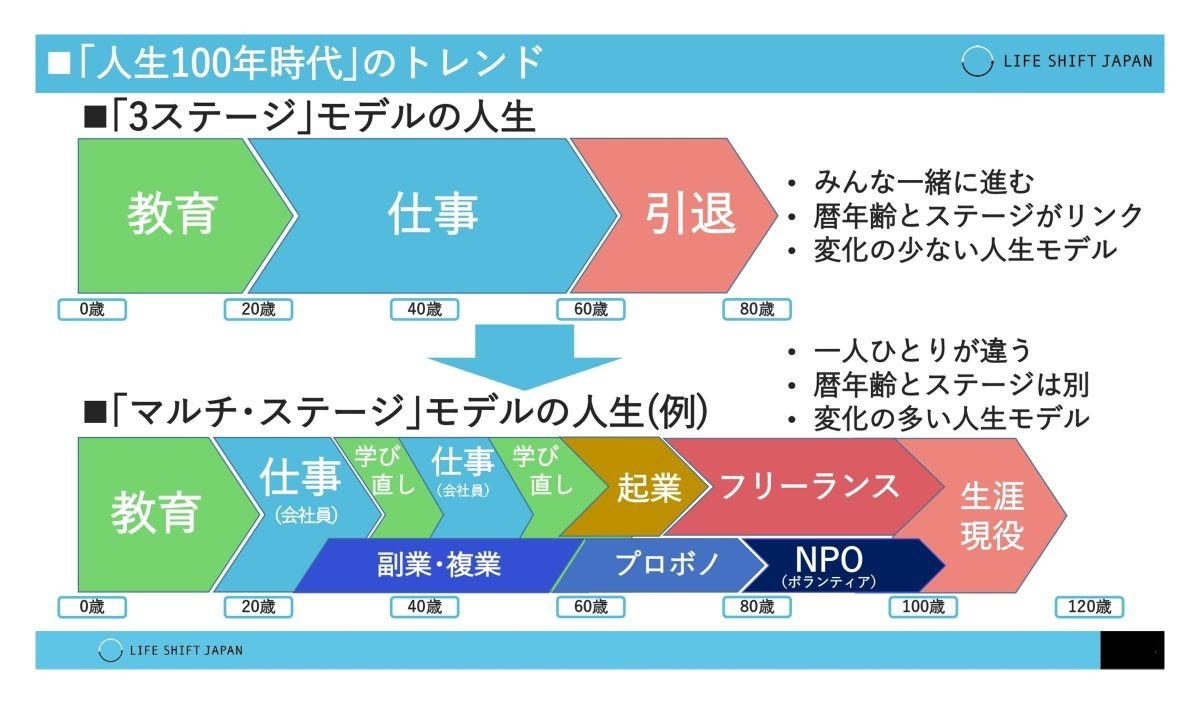 ■「人生100年時代」のトレンド

LIFE SHIFT JAPAN

■「3ステージ」モデルの人生

教育
仕事
引退

• みんな一緒に進む
• 暦年齢とステージがリンク
• 変化の少ない人生モデル

0歳
20歳
40歳
60歳
80歳

• 一人ひとりが違う
• 暦年齢とステージは別
• 変化の多い人生モデル

■「マルチ・ステージ」モデルの人生(例)

教育
仕事
(会社員)
学び直し
仕事
(会社員)
学び直し
起業
フリーランス
生涯現役
副業・複業
プロボノ
NPO
(ボランティア)

0歳
20歳
40歳
60歳
80歳
100歳
120歳

LIFE SHIFT JAPAN